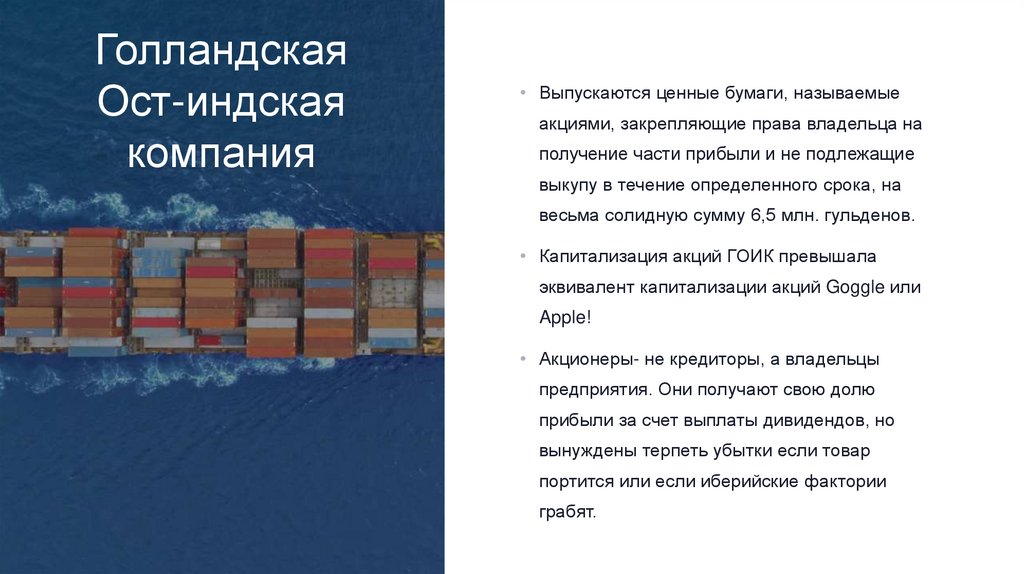 Голландская Ост-индская компания

• Выпускаются ценные бумаги, называемые акциями, закрепляющие права владельца на получение части прибыли и не подлежащие выкупу в течение определенного срока, на весьма солидную сумму 6,5 млн. гульденов.

• Капитализация акций ГОИК превышала эквивалент капитализации акций Goggle или Apple!

• Акционеры- не кредиторы, а владельцы предприятия. Они получают свою долю прибыли за счет выплаты дивидендов, но вынуждены терпеть убытки если товар портится или если иберийские фактории грабят.